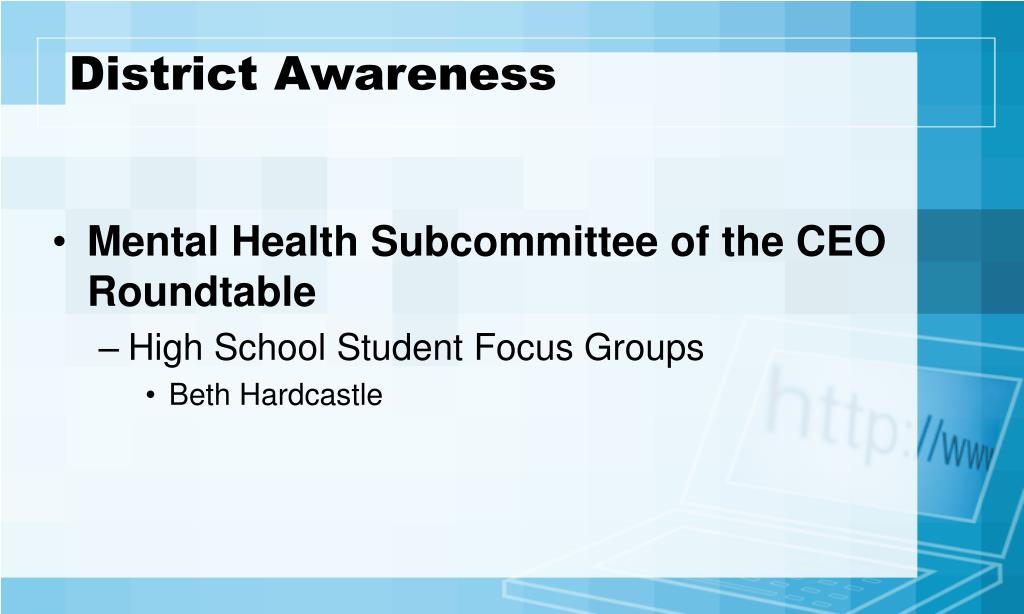 District Awareness

• Mental Health Subcommittee of the CEO Roundtable
– High School Student Focus Groups
• Beth Hardcastle

http://www